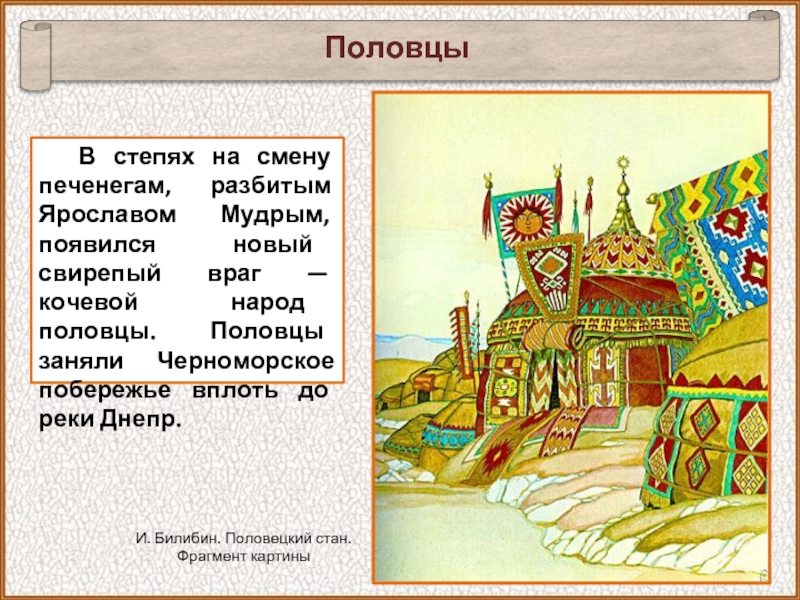 Половцы

В степях на смену печенегам, разбитым Ярославом Мудрым, появился новый свирепый враг — кочевой народ половцы. Половцы заняли Черноморское побережье вплоть до реки Днепр.

И. Билибин. Половецкий стан. Фрагмент картины